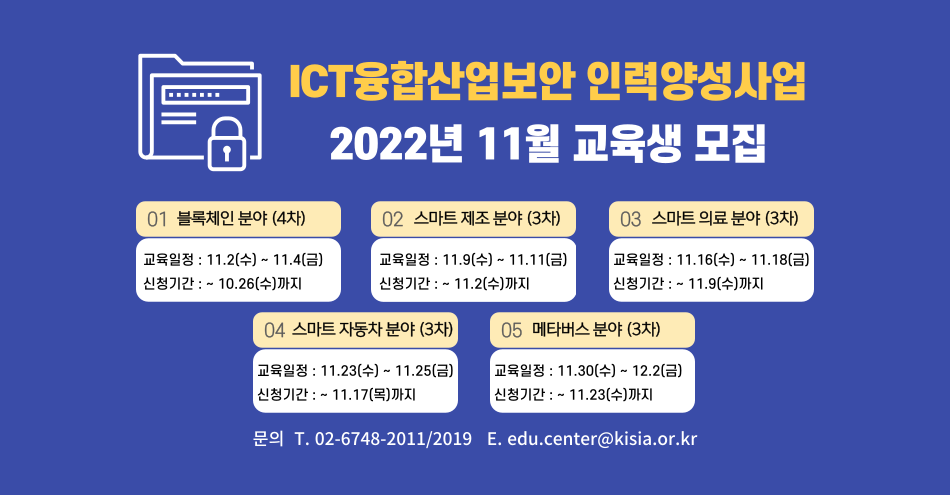 ICT융합산업보안 인력양성사업
2022년 11월 교육생 모집

01 블록체인 분야 (4차)
교육일정 : 11.2(수) ~ 11.4(금)
신청기간 : ~ 10.26(수)까지

02 스마트 제조 분야 (3차)
교육일정 : 11.9(수) ~ 11.11(금)
신청기간 : ~ 11.2(수)까지

03 스마트 의료 분야 (3차)
교육일정 : 11.16(수) ~ 11.18(금)
신청기간 : ~ 11.9(수)까지

04 스마트 자동차 분야 (3차)
교육일정 : 11.23(수) ~ 11.25(금)
신청기간 : ~ 11.17(목)까지

05 메타버스 분야 (3차)
교육일정 : 11.30(수) ~ 12.2(금)
신청기간 : ~ 11.23(수)까지

문의 T. 02-6748-2011/2019 E. edu.center@kisia.or.kr